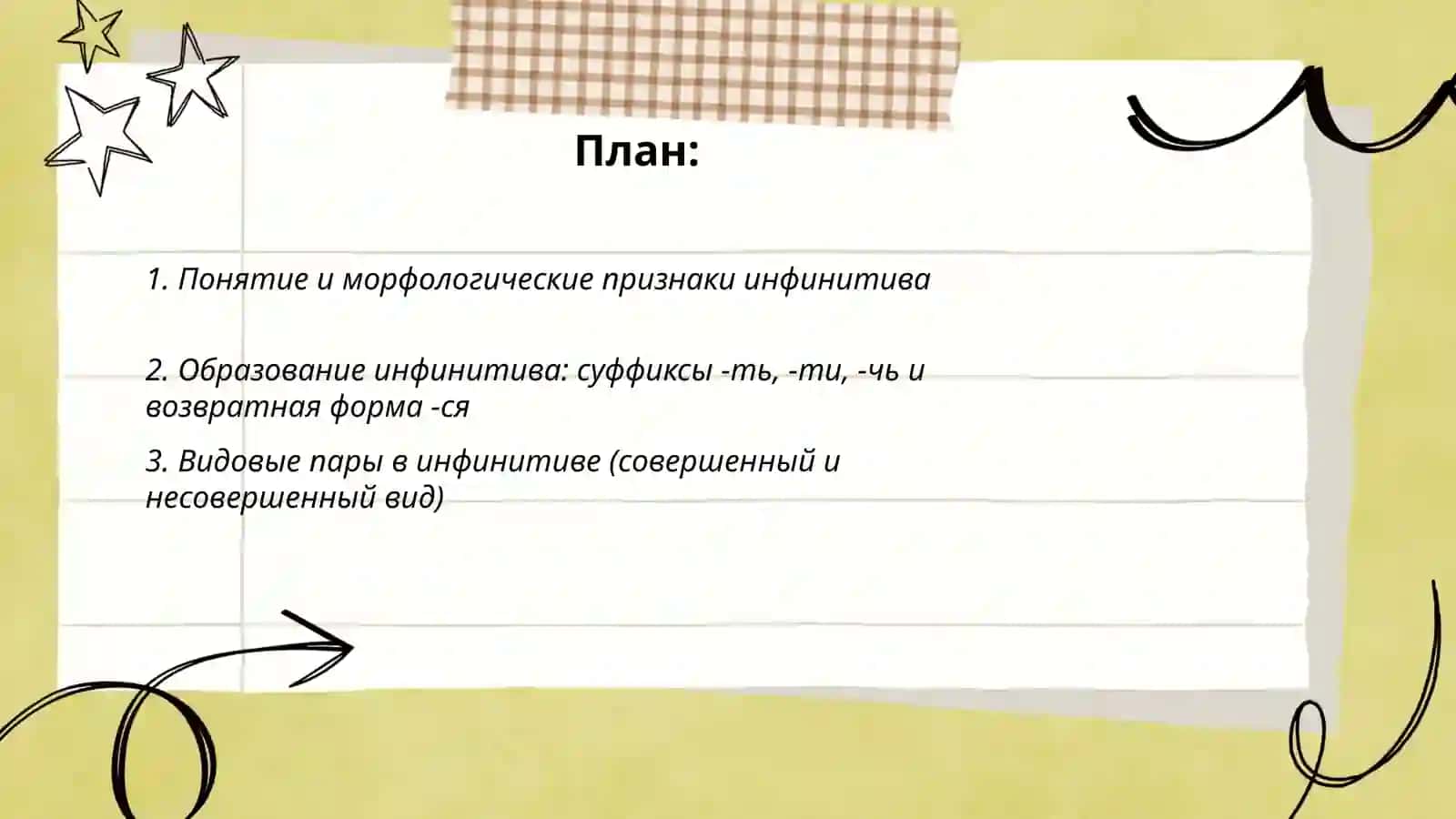 План:

1. Понятие и морфологические признаки инфинитива

2. Образование инфинитива: суффиксы -ть, -ти, -чь и возвратная форма -ся

3. Видовые пары в инфинитиве (совершенный и несовершенный вид)